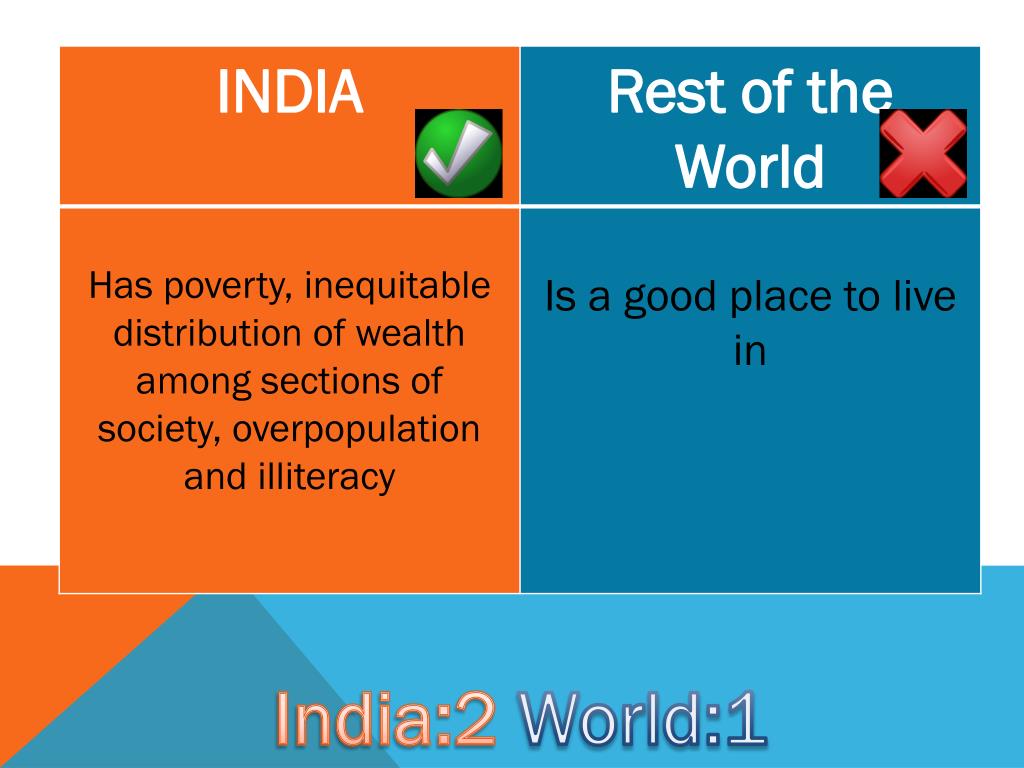 | INDIA | Rest of the World |
|---|---|
| Has poverty, inequitable distribution of wealth among sections of society, overpopulation and illiteracy | Is a good place to live in |

India:2 World:1